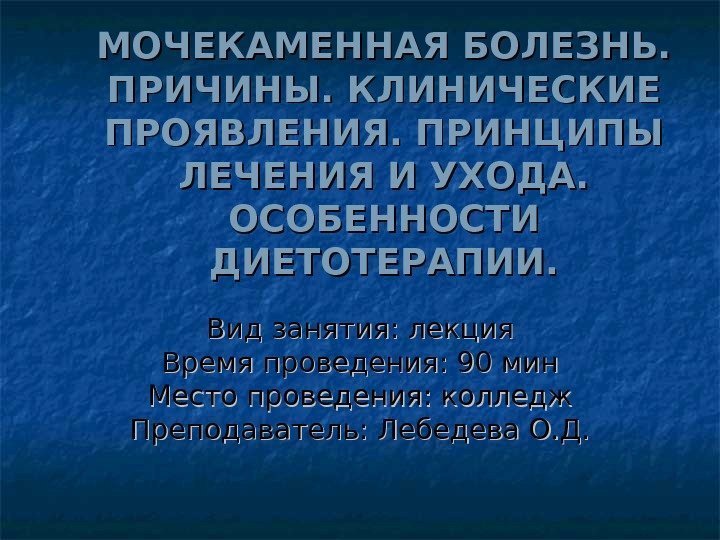 МОЧЕКАМЕННАЯ БОЛЕЗНЬ. ПРИЧИНЫ. КЛИНИЧЕСКИЕ ПРОЯВЛЕНИЯ. ПРИНЦИПЫ ЛЕЧЕНИЯ И УХОДА. ОСОБЕННОСТИ ДИЕТОТЕРАПИИ.

Вид занятия: лекция
Время проведения: 90 мин
Место проведения: колледж
Преподаватель: Лебедева О.Д.